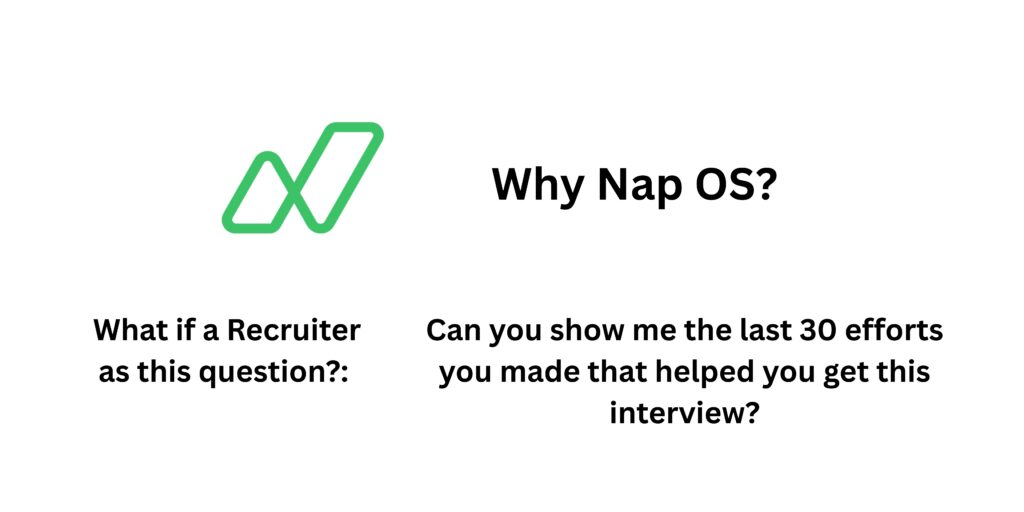 Why Nap OS?

What if a Recruiter as this question?:

Can you show me the last 30 efforts you made that helped you get this interview?